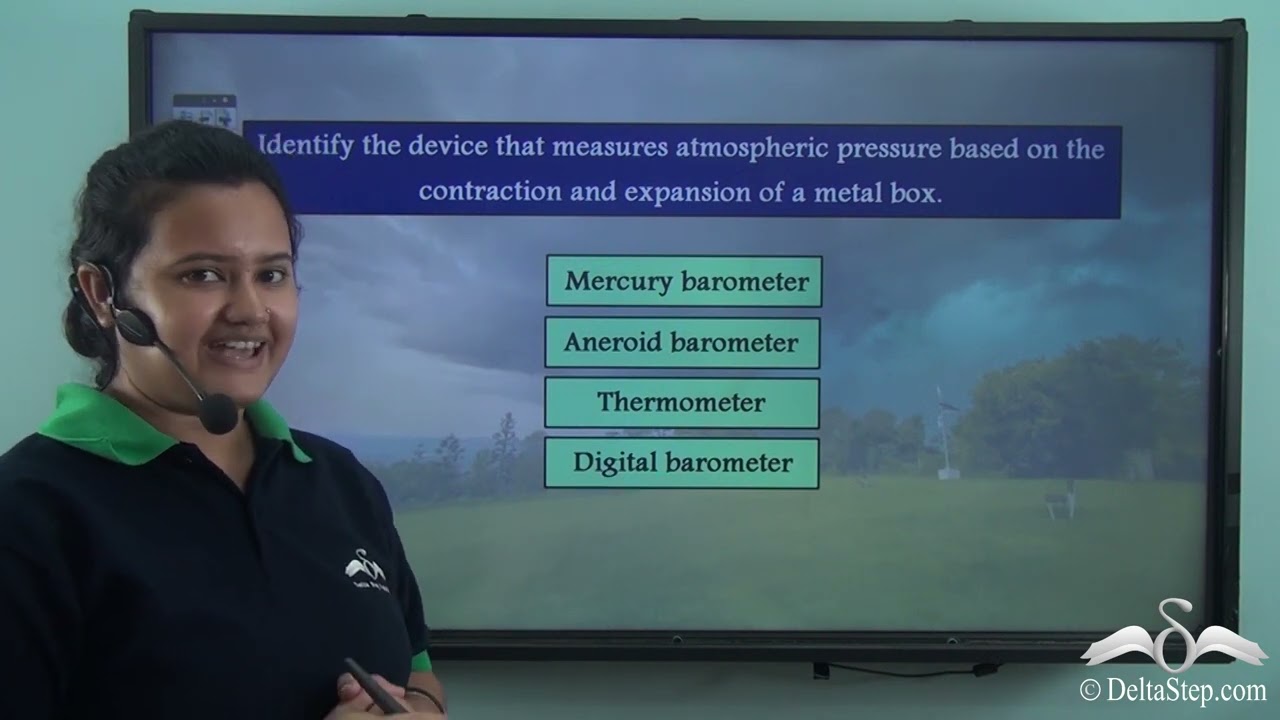 Identify the device that measures atmospheric pressure based on the contraction and expansion of a metal box.

Mercury barometer

Aneroid barometer

Thermometer

Digital barometer

© DeltaStep.com